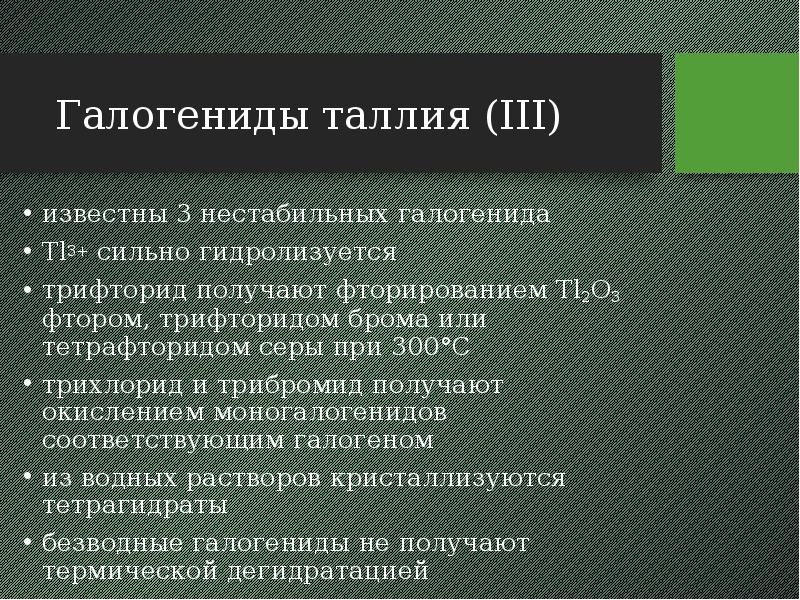 Галогениды таллия (III)

• известны 3 нестабильных галогенида
• $Tl^{3+}$ сильно гидролизуется
• трифторид получают фторированием $Tl_2O_3$ фтором, трифторидом брома или тетрафторидом серы при 300°C
• трихлорид и трибромид получают окислением моногалогенидов соответствующим галогеном
• из водных растворов кристаллизуются тетрагидраты
• безводные галогениды не получают термической дегидратацией